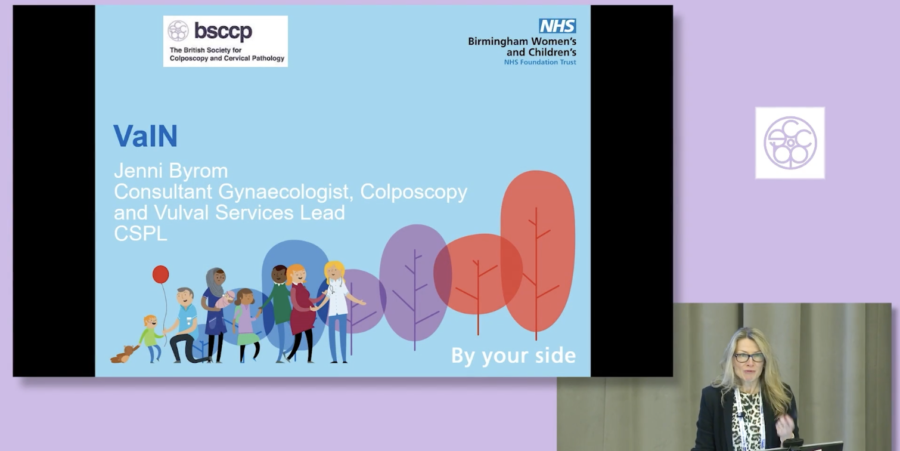 bsccp
The British Society for Colposcopy and Cervical Pathology

NHS
Birmingham Women's and Children's
NHS Foundation Trust

VaIN

Jenni Byrom
Consultant Gynaecologist, Colposcopy and Vulval Services Lead
CSPL

By your side